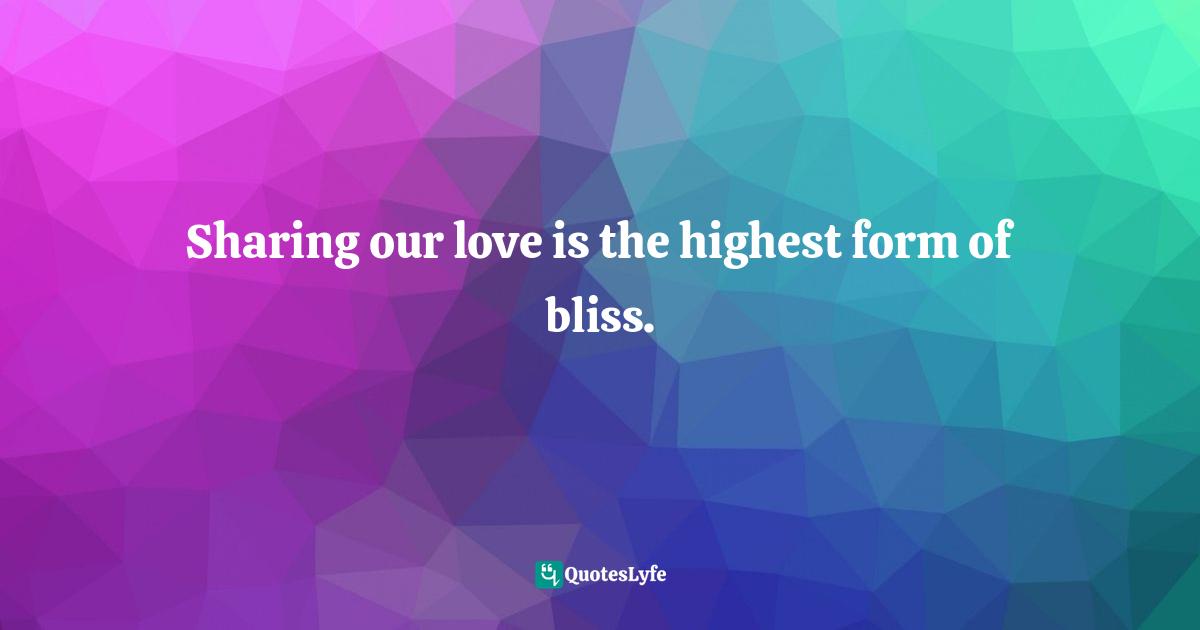 Sharing our love is the highest form of bliss.

QuotesLyfe